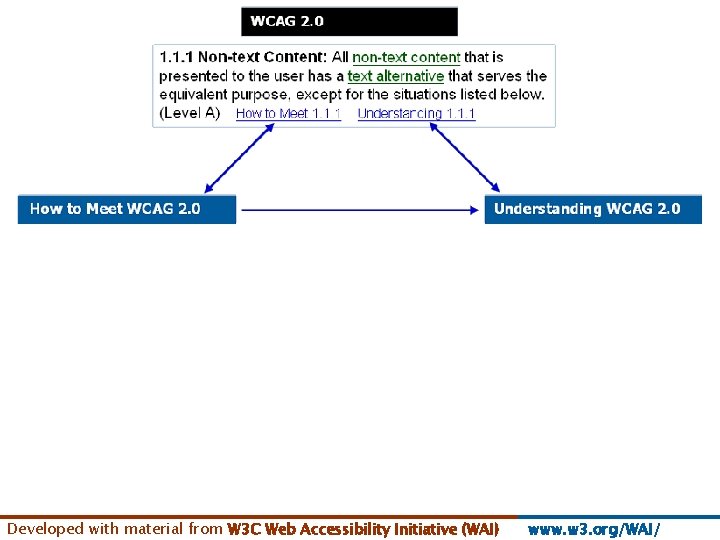 WCAG 2.0

1.1.1 Non-text Content: All non-text content that is presented to the user has a text alternative that serves the equivalent purpose, except for the situations listed below. (Level A) How to Meet 1.1.1 Understanding 1.1.1

How to Meet WCAG 2.0

Understanding WCAG 2.0

Developed with material from W3C Web Accessibility Initiative (WAI) www.w3.org/WAI/